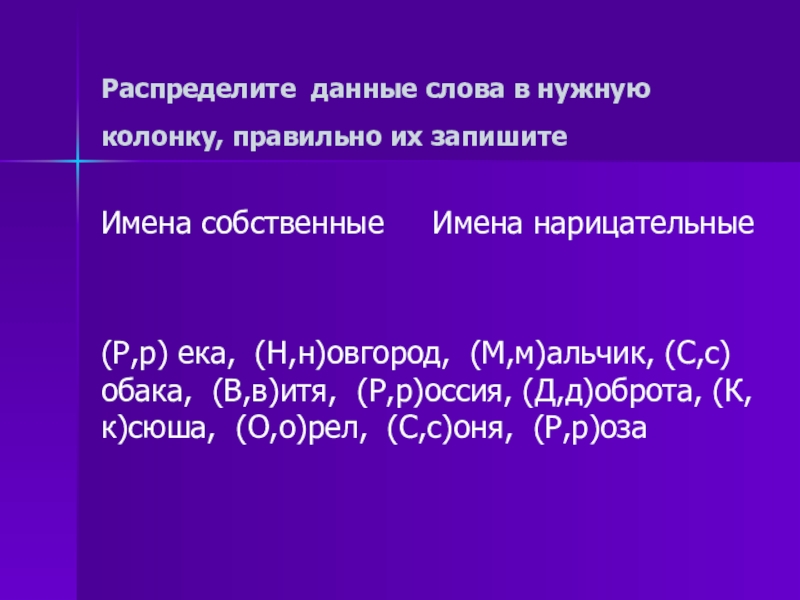 Распределите данные слова в нужную колонку, правильно их запишите

Имена собственные    Имена нарицательные

(Р,р) ека, (Н,н)овгород, (М,м)альчик, (С,с)обака, (В,в)итя, (Р,р)оссия, (Д,д)оброта, (К,к)сюша, (О,о)рел, (С,с)оня, (Р,р)оза